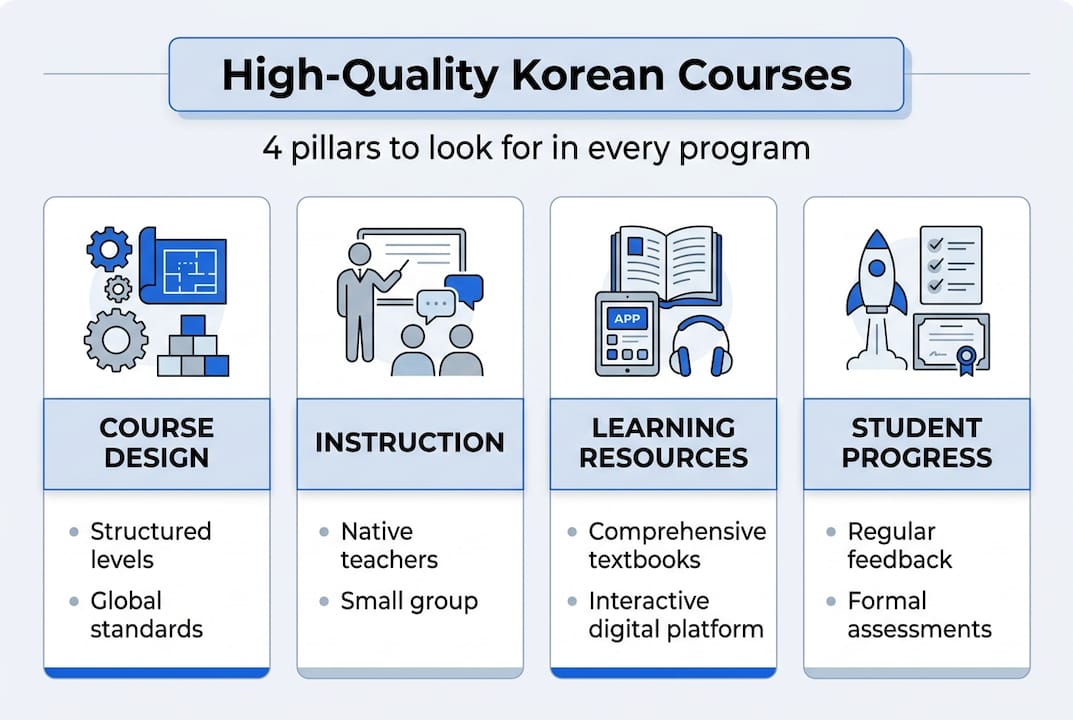 High-Quality Korean Courses

4 pillars to look for in every program

APP

COURSE DESIGN

- Structured levels
- Global standards

INSTRUCTION

- Native teachers
- Small group

LEARNING RESOURCES

- Comprehensive textbooks
- Interactive digital platform

STUDENT PROGRESS

- Regular feedback
- Formal assessments